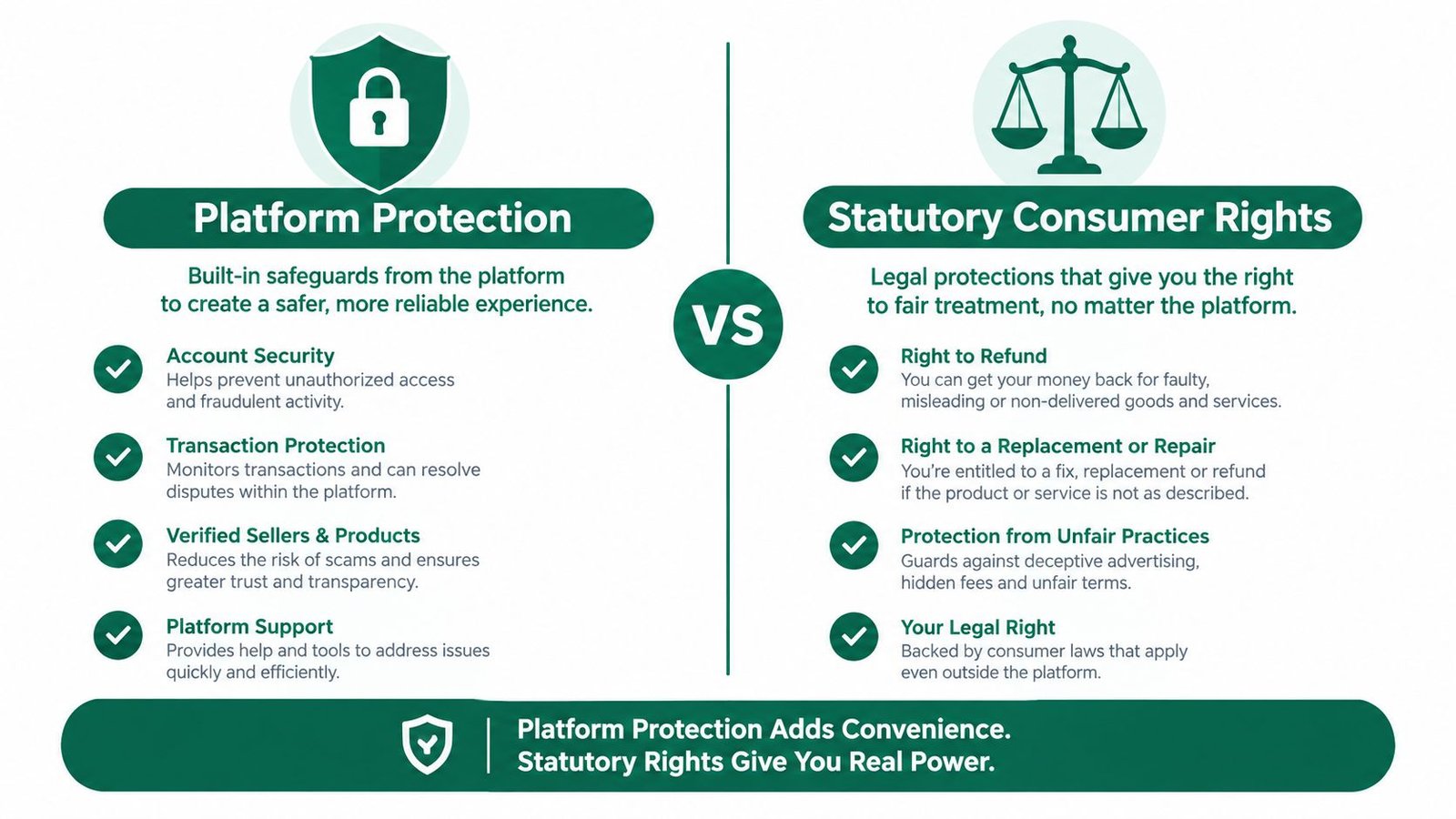 Platform Protection

Built-in safeguards from the platform to create a safer, more reliable experience.

Account Security
Helps prevent unauthorized access and fraudulent activity.

Transaction Protection
Monitors transactions and can resolve disputes within the platform.

Verified Sellers & Products
Reduces the risk of scams and ensures greater trust and transparency.

Platform Support
Provides help and tools to address issues quickly and efficiently.

VS

Statutory Consumer Rights

Legal protections that give you the right to fair treatment, no matter the platform.

Right to Refund
You can get your money back for faulty, misleading or non-delivered goods and services.

Right to a Replacement or Repair
You're entitled to a fix, replacement or refund if the product or service is not as described.

Protection from Unfair Practices
Guards against deceptive advertising, hidden fees and unfair terms.

Your Legal Right
Backed by consumer laws that apply even outside the platform.

Platform Protection Adds Convenience.
Statutory Rights Give You Real Power.